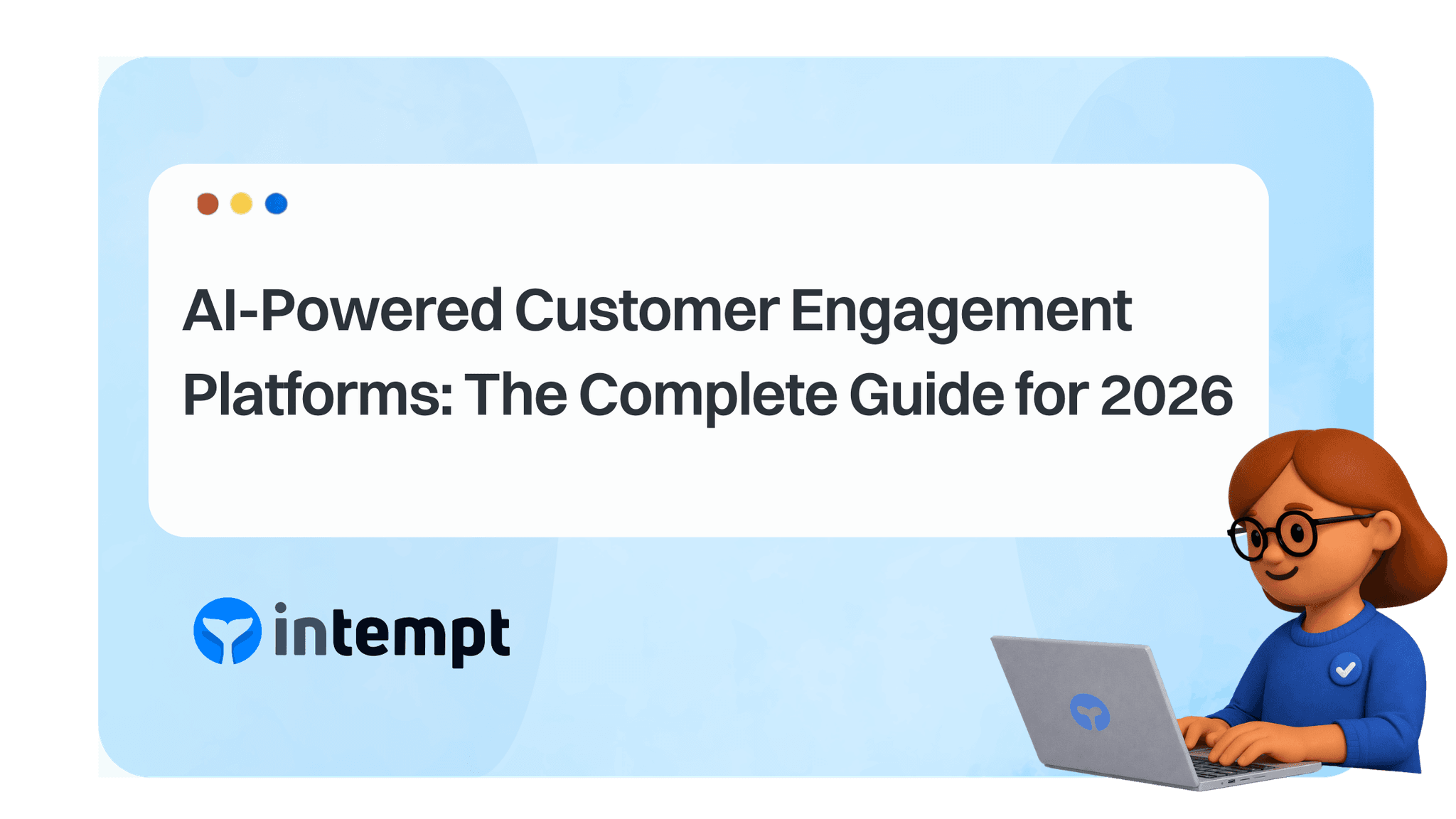 AI-Powered Customer Engagement Platforms: The Complete Guide for 2026

intempt